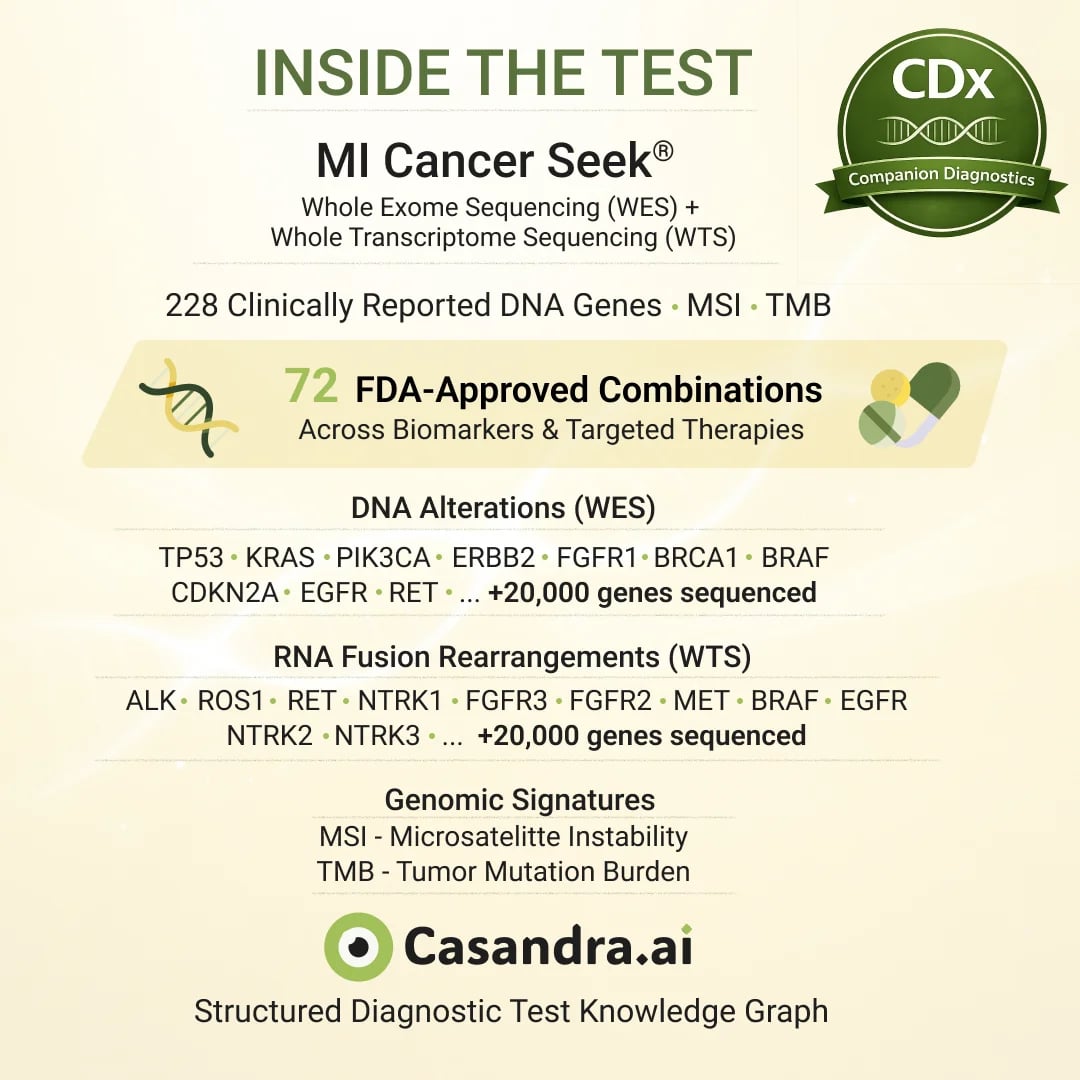 INSIDE THE TEST

CDx
Companion Diagnostics

MI Cancer Seek®
Whole Exome Sequencing (WES) +
Whole Transcriptome Sequencing (WTS)

228 Clinically Reported DNA Genes • MSI • TMB

72 FDA-Approved Combinations
Across Biomarkers & Targeted Therapies

DNA Alterations (WES)
TP53 • KRAS • PIK3CA • ERBB2 • FGFR1 • BRCA1 • BRAF
CDKN2A • EGFR • RET • ... +20,000 genes sequenced

RNA Fusion Rearrangements (WTS)
ALK • ROS1 • RET • NTRK1 • FGFR3 • FGFR2 • MET • BRAF • EGFR
NTRK2 • NTRK3 • ... +20,000 genes sequenced

Genomic Signatures
MSI - Microsatelitte Instability
TMB - Tumor Mutation Burden

Casandra.ai
Structured Diagnostic Test Knowledge Graph